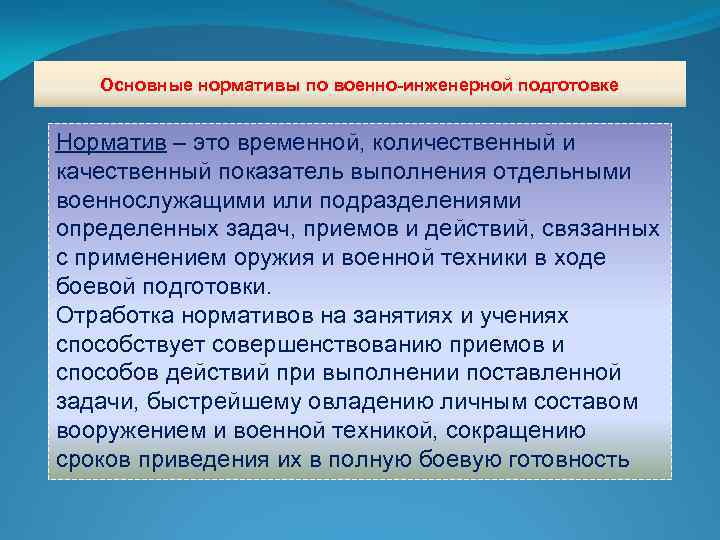 Основные нормативы по военно-инженерной подготовке

Норматив – это временной, количественный и качественный показатель выполнения отдельными военнослужащими или подразделениями определенных задач, приемов и действий, связанных с применением оружия и военной техники в ходе боевой подготовки.
Отработка нормативов на занятиях и учениях способствует совершенствованию приемов и способов действий при выполнении поставленной задачи, быстрейшему овладению личным составом вооружением и военной техникой, сокращению сроков приведения их в полную боевую готовность